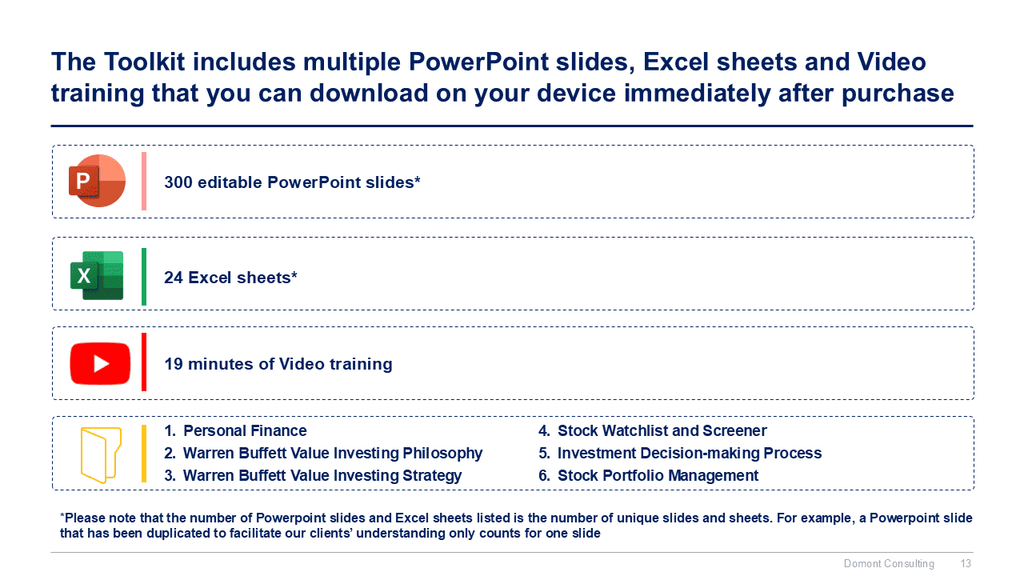 The Toolkit includes multiple PowerPoint slides, Excel sheets and Video training that you can download on your device immediately after purchase

P

300 editable PowerPoint slides*

X

24 Excel sheets*

19 minutes of Video training

1. Personal Finance
2. Warren Buffett Value Investing Philosophy
3. Warren Buffett Value Investing Strategy

4. Stock Watchlist and Screener
5. Investment Decision-making Process
6. Stock Portfolio Management

*Please note that the number of Powerpoint slides and Excel sheets listed is the number of unique slides and sheets. For example, a Powerpoint slide that has been duplicated to facilitate our clients' understanding only counts for one slide

Domont Consulting 13